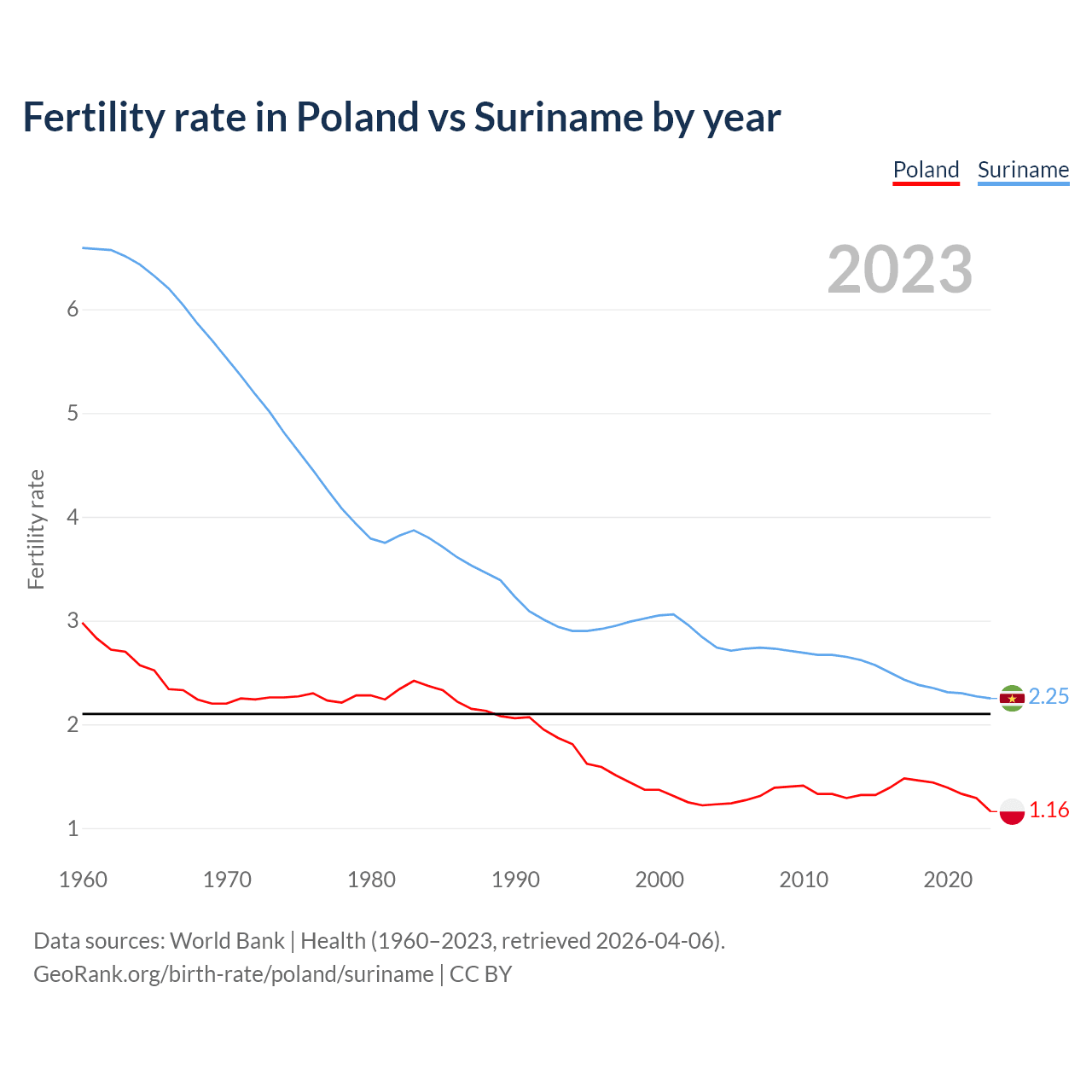 Fertility rate in Poland vs Suriname by year

Poland Suriname

2023

Fertility rate

6
5
4
3
2
1

2.25
1.16

1960 1970 1980 1990 2000 2010 2020

Data sources: World Bank | Health (1960–2023, retrieved 2026-04-06).
GeoRank.org/birth-rate/poland/suriname | CC BY